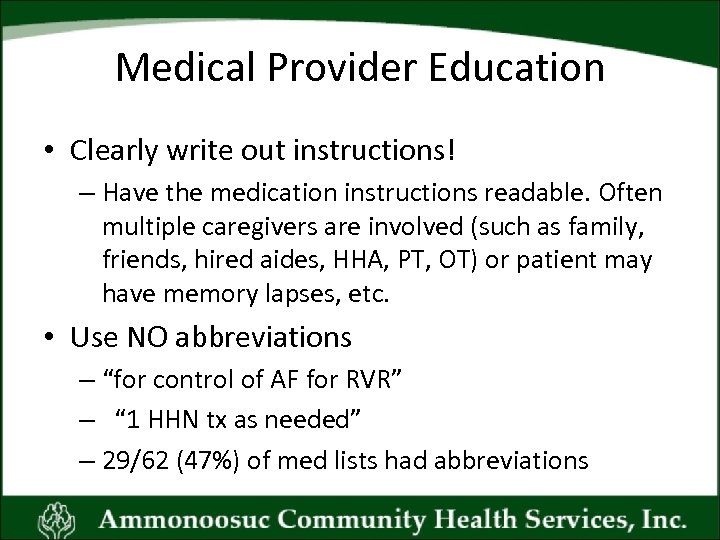 Medical Provider Education

• Clearly write out instructions!
– Have the medication instructions readable. Often multiple caregivers are involved (such as family, friends, hired aides, HHA, PT, OT) or patient may have memory lapses, etc.

• Use NO abbreviations
– “for control of AF for RVR”
– “1 HHN tx as needed”
– 29/62 (47%) of med lists had abbreviations

Ammonoosuc Community Health Services, Inc.